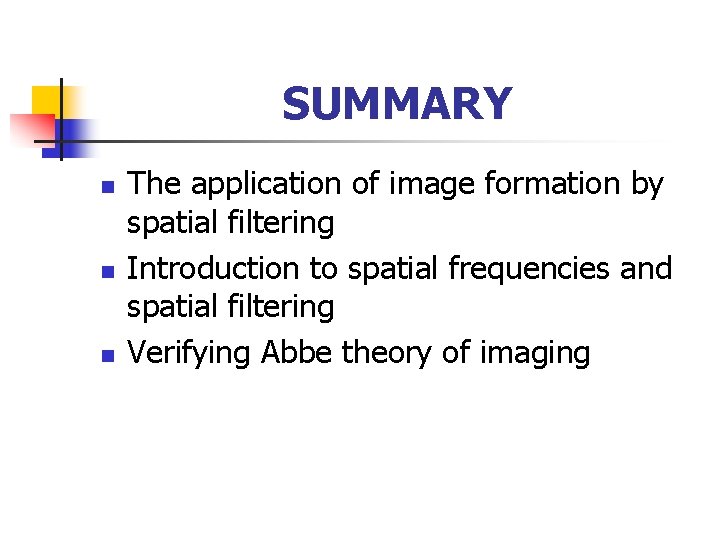 SUMMARY

- The application of image formation by spatial filtering
- Introduction to spatial frequencies and spatial filtering
- Verifying Abbe theory of imaging